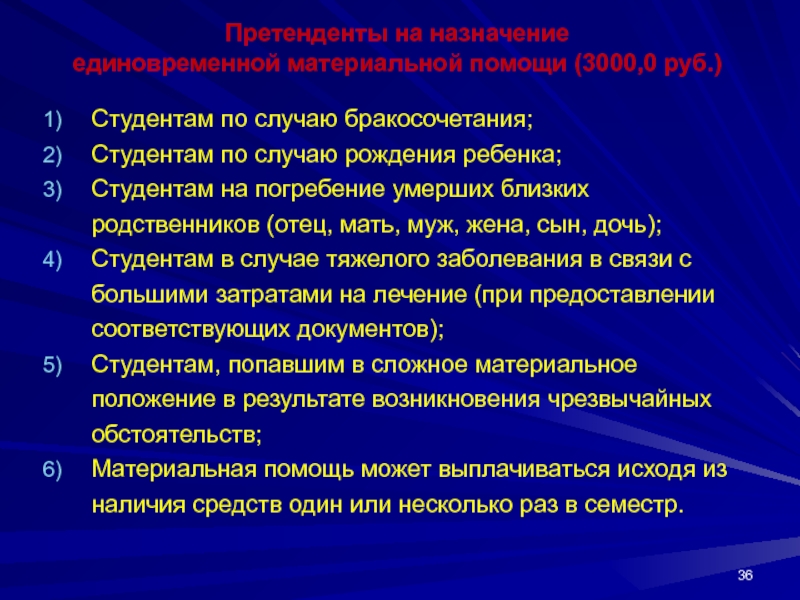 Претенденты на назначение единовременной материальной помощи (3000,0 руб.)

1) Студентам по случаю бракосочетания;
2) Студентам по случаю рождения ребенка;
3) Студентам на погребение умерших близких родственников (отец, мать, муж, жена, сын, дочь);
4) Студентам в случае тяжелого заболевания в связи с большими затратами на лечение (при предоставлении соответствующих документов);
5) Студентам, попавшим в сложное материальное положение в результате возникновения чрезвычайных обстоятельств;
6) Материальная помощь может выплачиваться исходя из наличия средств один или несколько раз в семестр.

36